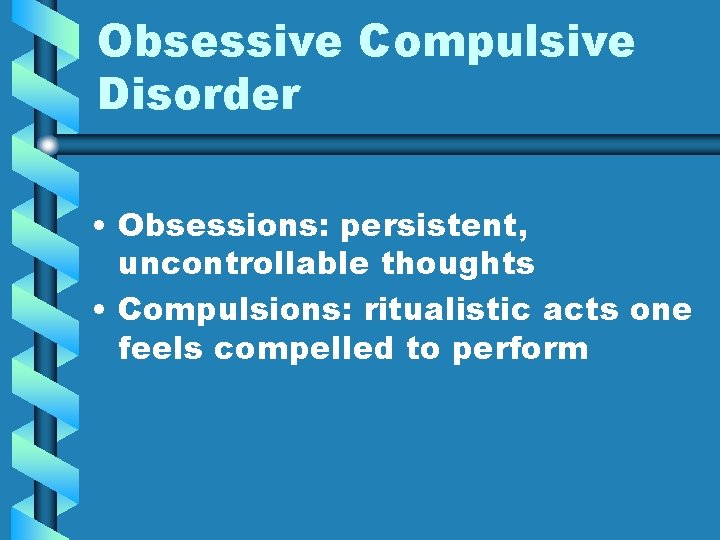 Obsessive Compulsive Disorder

• Obsessions: persistent, uncontrollable thoughts
• Compulsions: ritualistic acts one feels compelled to perform